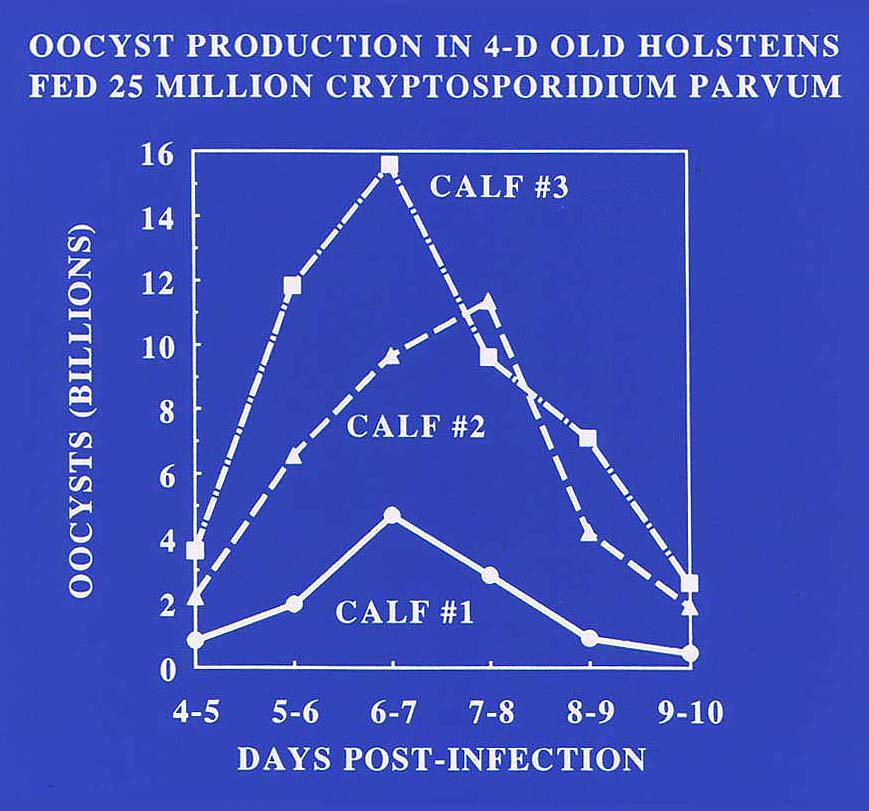 OOCYST PRODUCTION IN 4-D OLD HOLSTEINS FED 25 MILLION CRYPTOSPORIDIUM PARVUM

OOCYSTS (BILLIONS)

16
14
12
10
8
6
4
2
0

CALF #3

CALF #2

CALF #1

4-5 5-6 6-7 7-8 8-9 9-10

DAYS POST-INFECTION